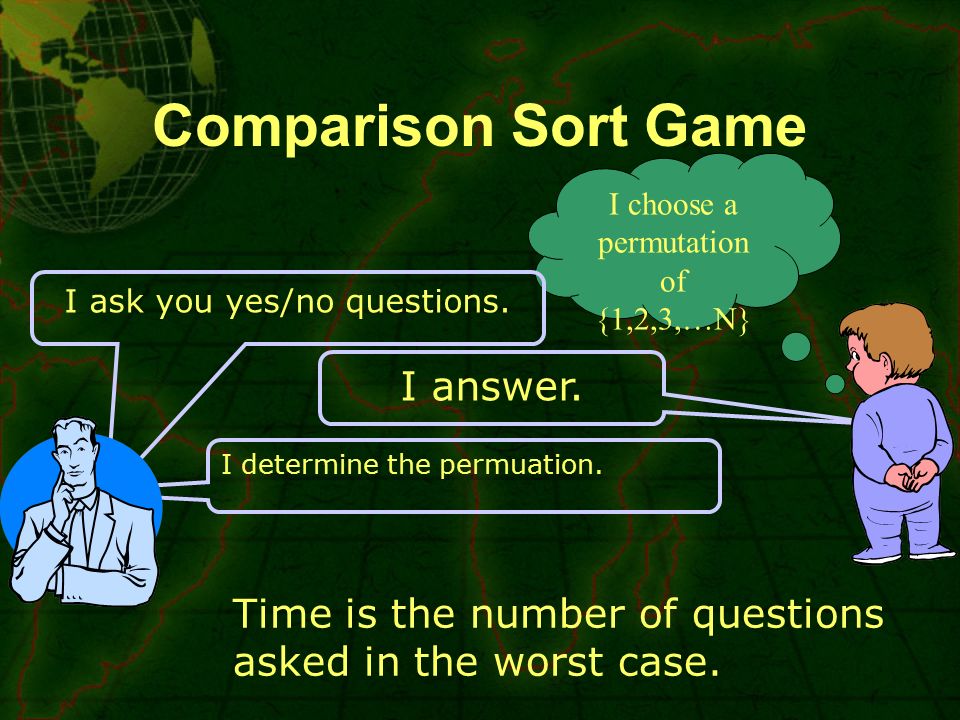 Comparison Sort Game

I choose a permutation of {1,2,3,…N}

I ask you yes/no questions.

I answer.

I determine the permuation.

Time is the number of questions asked in the worst case.